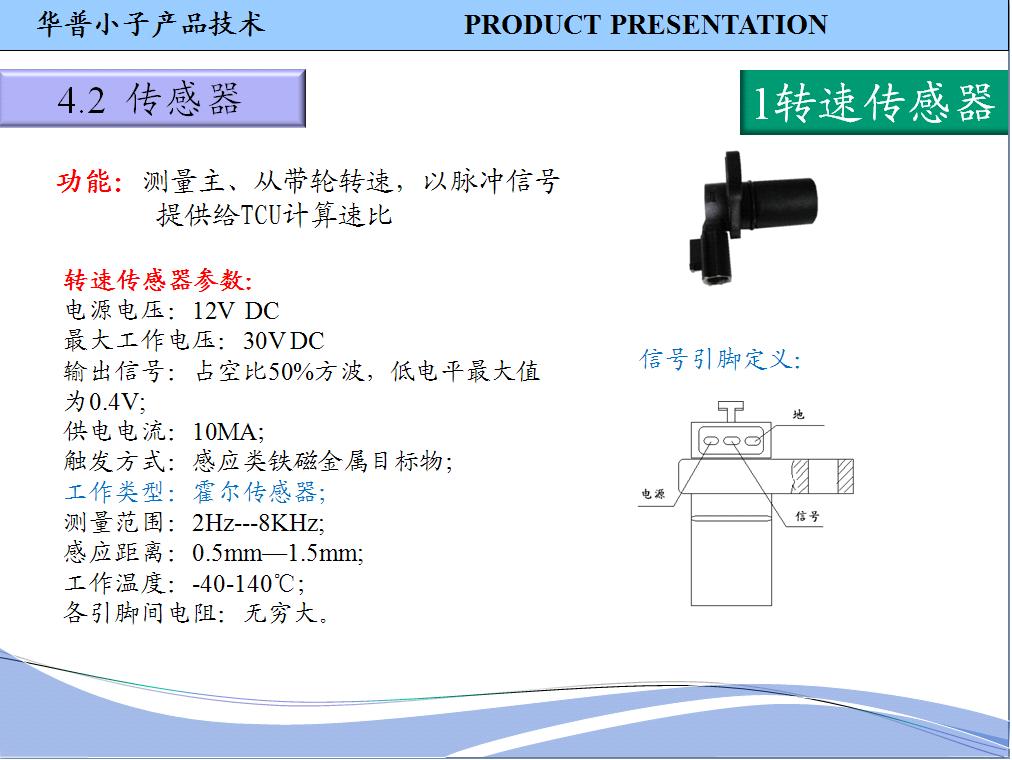 华普小子产品技术

PRODUCT PRESENTATION

4.2 传感器

1转速传感器

功能：测量主、从带轮转速，以脉冲信号提供给TCU计算速比

转速传感器参数：
电源电压：12V DC
最大工作电压：30V DC
输出信号：占空比50%方波，低电平最大值为0.4V;
供电电流：10MA;
触发方式：感应类铁磁金属目标物;
工作类型：霍尔传感器;
测量范围：2Hz---8KHz;
感应距离：0.5mm—1.5mm;
工作温度：-40-140℃;
各引脚间电阻：无穷大。

信号引脚定义：

地

电源

信号